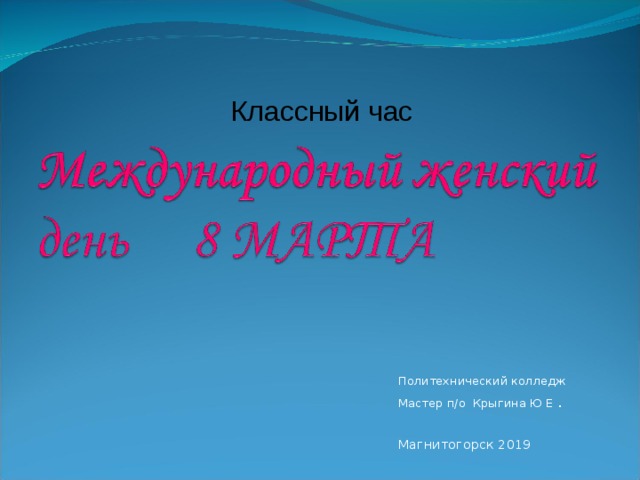 Классный час

Международный женский день 8 МАРТА

Политехнический колледж

Мастер п/о Крыгина Ю Е .

Магнитогорск 2019